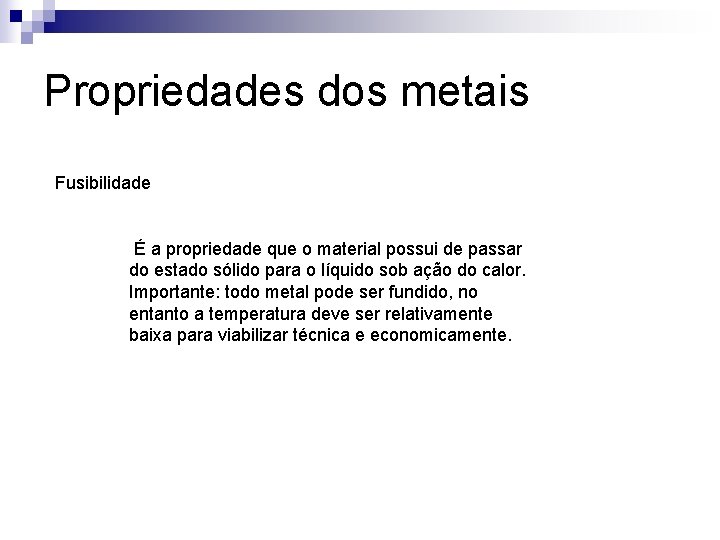 Propriedades dos metais

Fusibilidade

É a propriedade que o material possui de passar do estado sólido para o líquido sob ação do calor. Importante: todo metal pode ser fundido, no entanto a temperatura deve ser relativamente baixa para viabilizar técnica e economicamente.